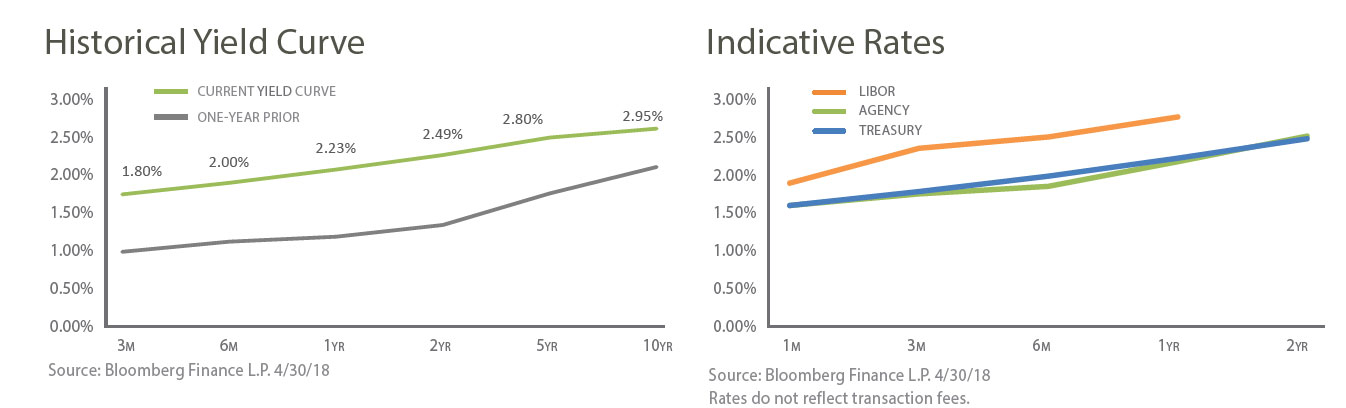 Historical Yield Curve

CURRENT YIELD CURVE
ONE-YEAR PRIOR

3.00%
2.50%
2.00%
1.50%
1.00%
0.50%
0.00%

1.80%
2.00%
2.23%
2.49%
2.80%
2.95%

3M
6M
1YR
2YR
5YR
10YR

Source: Bloomberg Finance L.P. 4/30/18

Indicative Rates

LIBOR
AGENCY
TREASURY

3.00%
2.50%
2.00%
1.50%
1.00%
0.50%
0.00%

1M
3M
6M
1YR
2YR

Source: Bloomberg Finance L.P. 4/30/18
Rates do not reflect transaction fees.